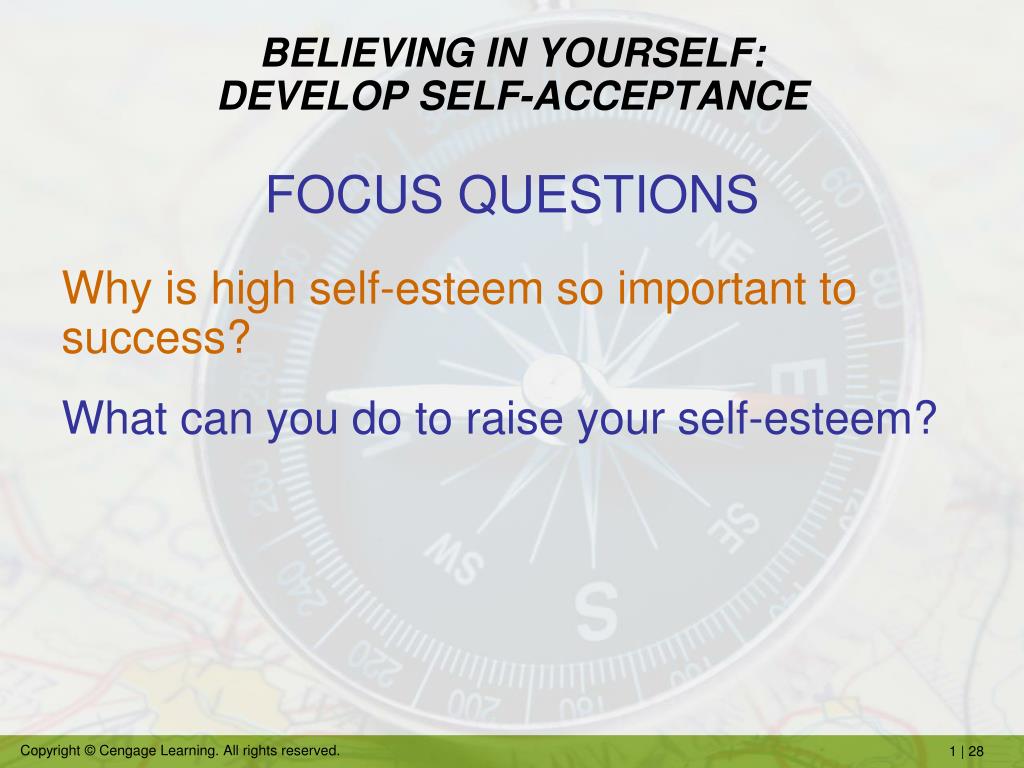 BELIEVING IN YOURSELF:
DEVELOP SELF-ACCEPTANCE

FOCUS QUESTIONS

Why is high self-esteem so important to success?

What can you do to raise your self-esteem?

Copyright © Cengage Learning. All rights reserved.

1 | 28